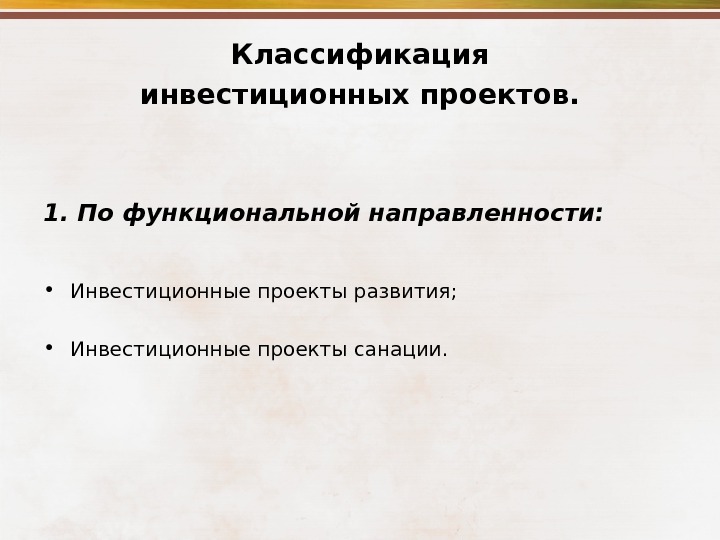 Классификация инвестиционных проектов.

1. По функциональной направленности:

• Инвестиционные проекты развития;

• Инвестиционные проекты санации.